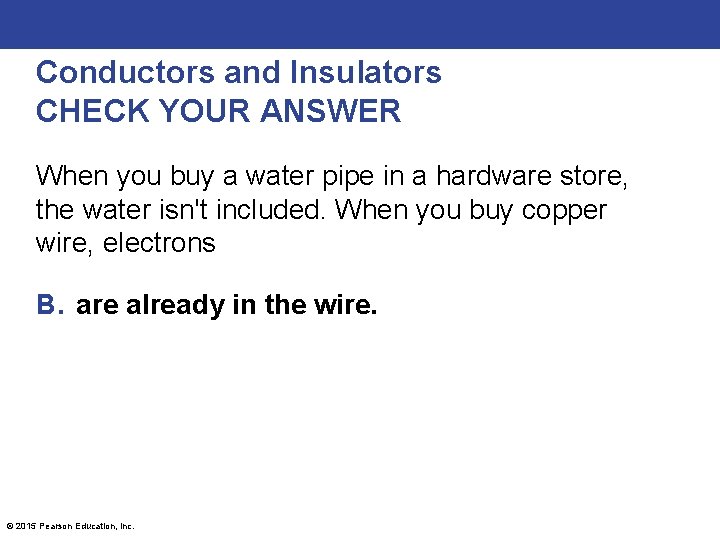 Conductors and Insulators
CHECK YOUR ANSWER

When you buy a water pipe in a hardware store, the water isn't included. When you buy copper wire, electrons

B. are already in the wire.

© 2015 Pearson Education, Inc.